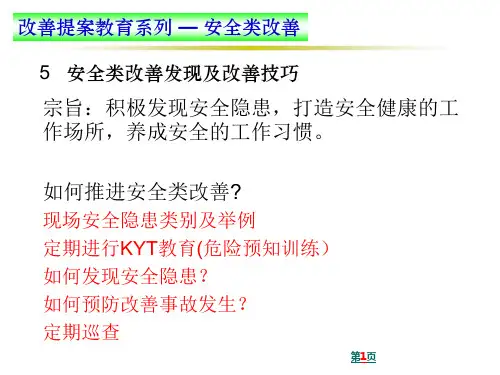 改善提案教育系列 — 安全类改善

5 安全类改善发现及改善技巧

宗旨：积极发现安全隐患，打造安全健康的工作场所，养成安全的工作习惯。

如何推进安全类改善?
现场安全隐患类别及举例
定期进行KYT教育(危险预知训练）
如何发现安全隐患？
如何预防改善事故发生？
定期巡查

第1页